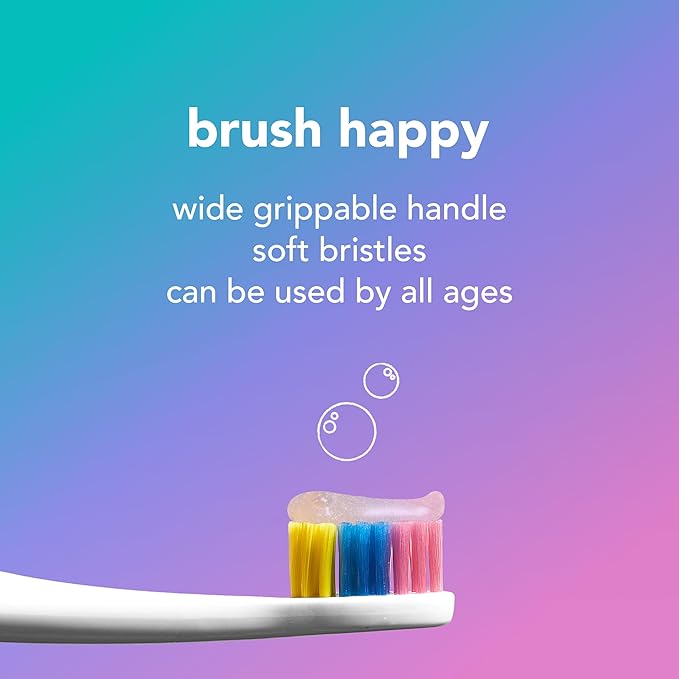 brush happy

wide grippable handle
soft bristles
can be used by all ages